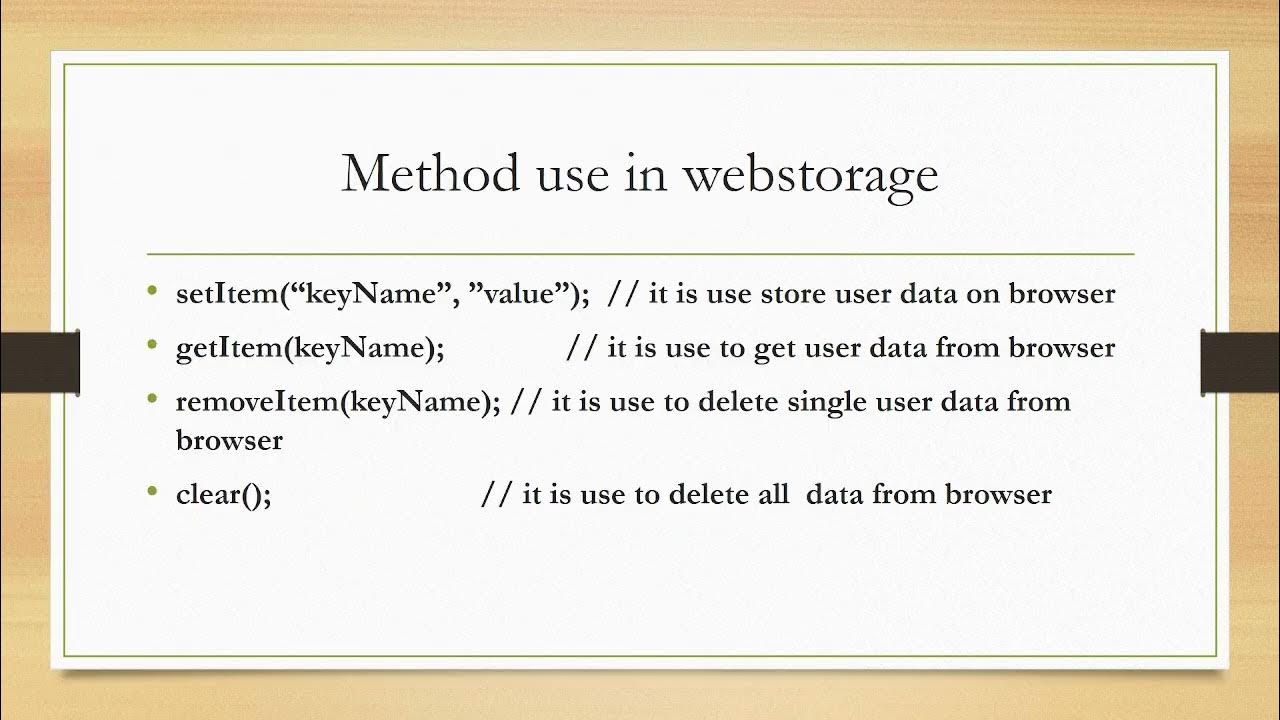 Method use in webstorage

• setItem(“keyName”, ”value”); // it is use store user data on browser
• getItem(keyName); // it is use to get user data from browser
• removeItem(keyName); // it is use to delete single user data from browser
• clear(); // it is use to delete all data from browser